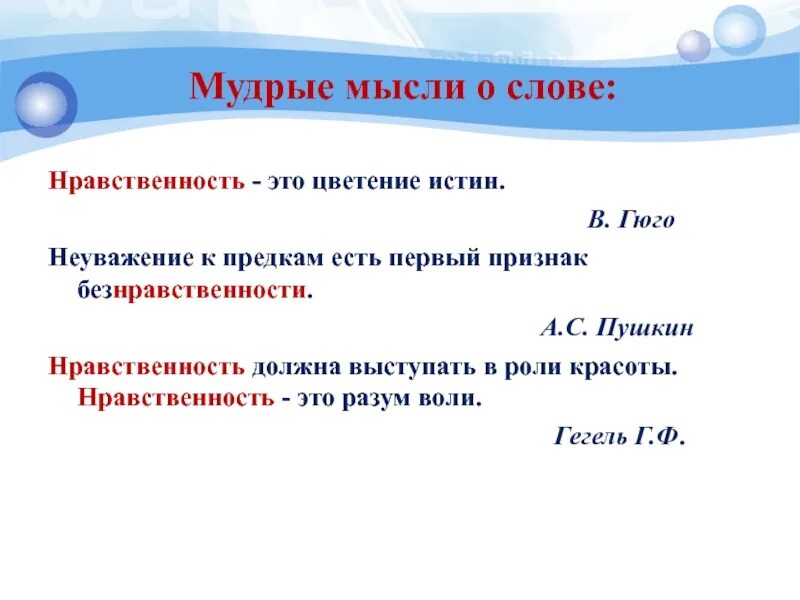 Мудрые мысли о слове:

Нравственность - это цветение истин.

В. Гюго

Неуважение к предкам есть первый признак безнравственности.

А.С. Пушкин

Нравственность должна выступать в роли красоты. Нравственность - это разум воли.

Гегель Г.Ф.